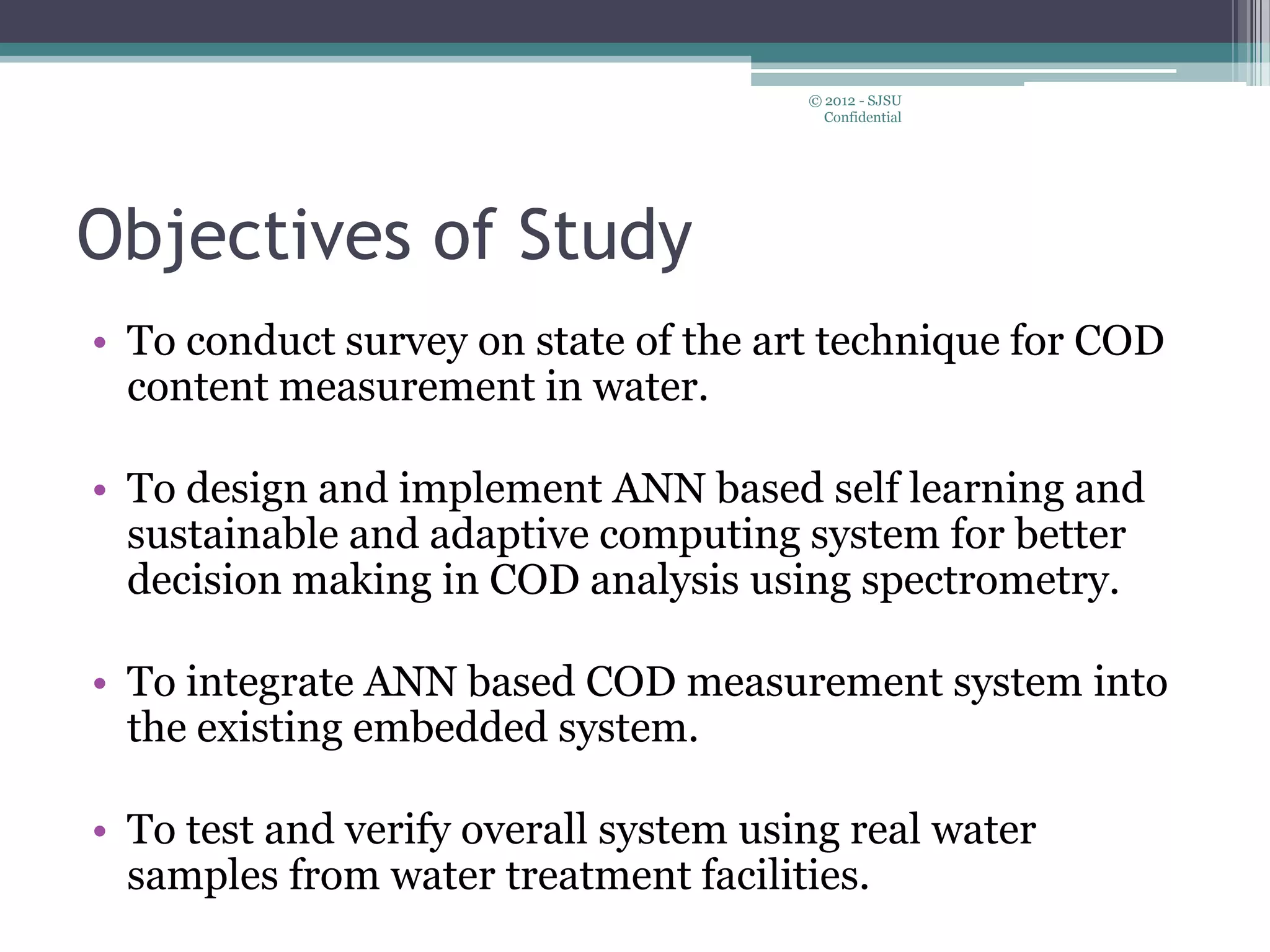 © 2012 - SJSU
Confidential

Objectives of Study

• To conduct survey on state of the art technique for COD content measurement in water.

• To design and implement ANN based self learning and sustainable and adaptive computing system for better decision making in COD analysis using spectrometry.

• To integrate ANN based COD measurement system into the existing embedded system.

• To test and verify overall system using real water samples from water treatment facilities.